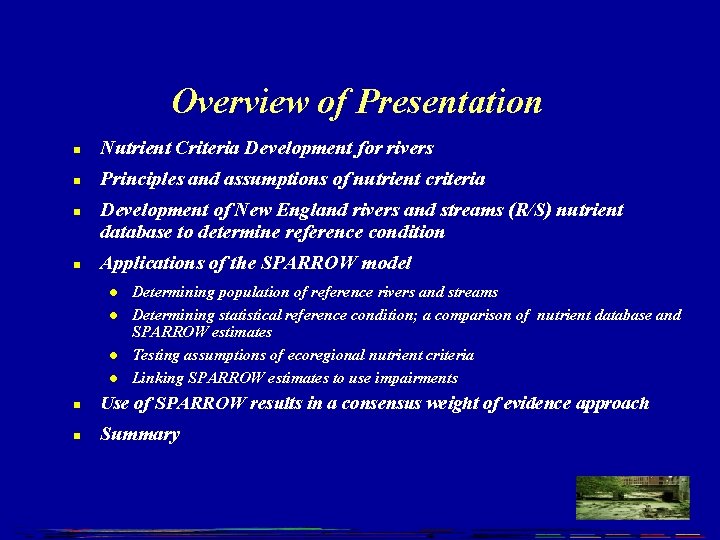 Overview of Presentation

- Nutrient Criteria Development for rivers
- Principles and assumptions of nutrient criteria
- Development of New England rivers and streams (R/S) nutrient database to determine reference condition
- Applications of the SPARROW model
  - Determining population of reference rivers and streams
  - Determining statistical reference condition; a comparison of nutrient database and SPARROW estimates
  - Testing assumptions of ecoregional nutrient criteria
  - Linking SPARROW estimates to use impairments
- Use of SPARROW results in a consensus weight of evidence approach
- Summary